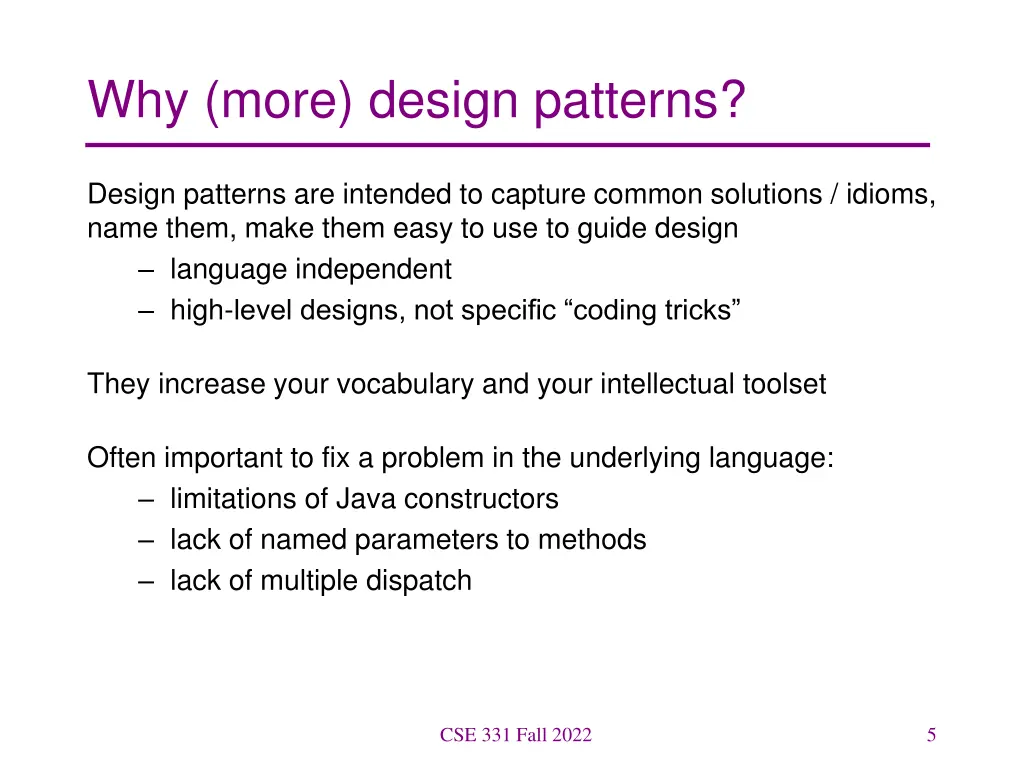 Why (more) design patterns?

Design patterns are intended to capture common solutions / idioms, name them, make them easy to use to guide design

– language independent
– high-level designs, not specific “coding tricks”

They increase your vocabulary and your intellectual toolset

Often important to fix a problem in the underlying language:

– limitations of Java constructors
– lack of named parameters to methods
– lack of multiple dispatch

CSE 331 Fall 2022

5